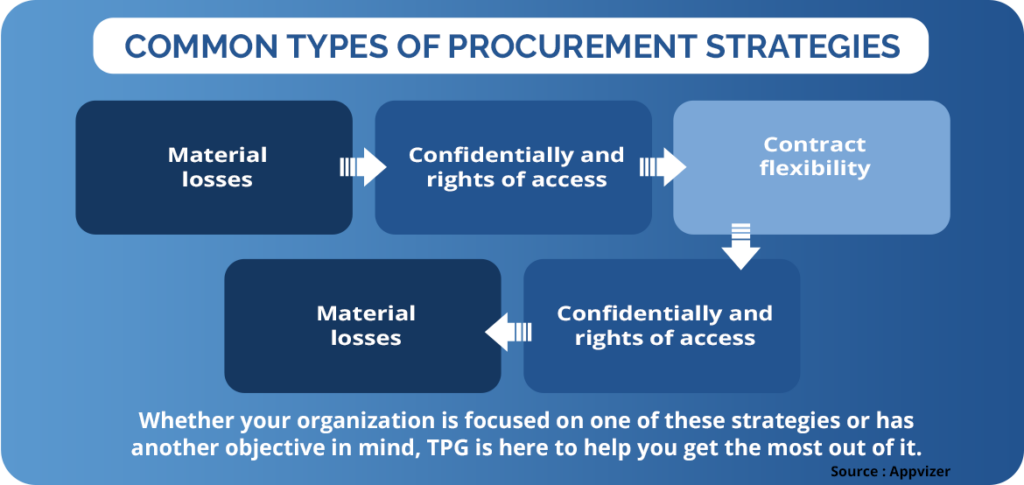 COMMON TYPES OF PROCUREMENT STRATEGIES

Material losses

Confidentially and rights of access

Contract flexibility

Confidentially and rights of access

Material losses

Whether your organization is focused on one of these strategies or has another objective in mind, TPG is here to help you get the most out of it.

Source : Appvizer